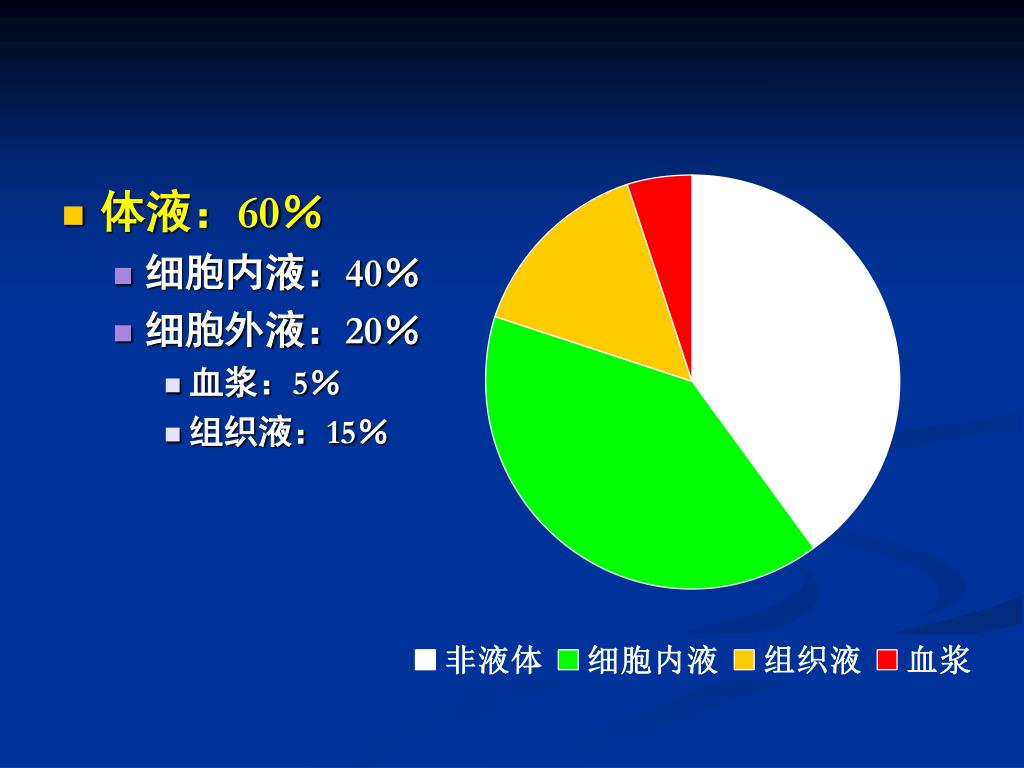 体液：60％

细胞内液：40％

细胞外液：20％

血浆：5％

组织液：15％

非液体 细胞内液 组织液 血浆